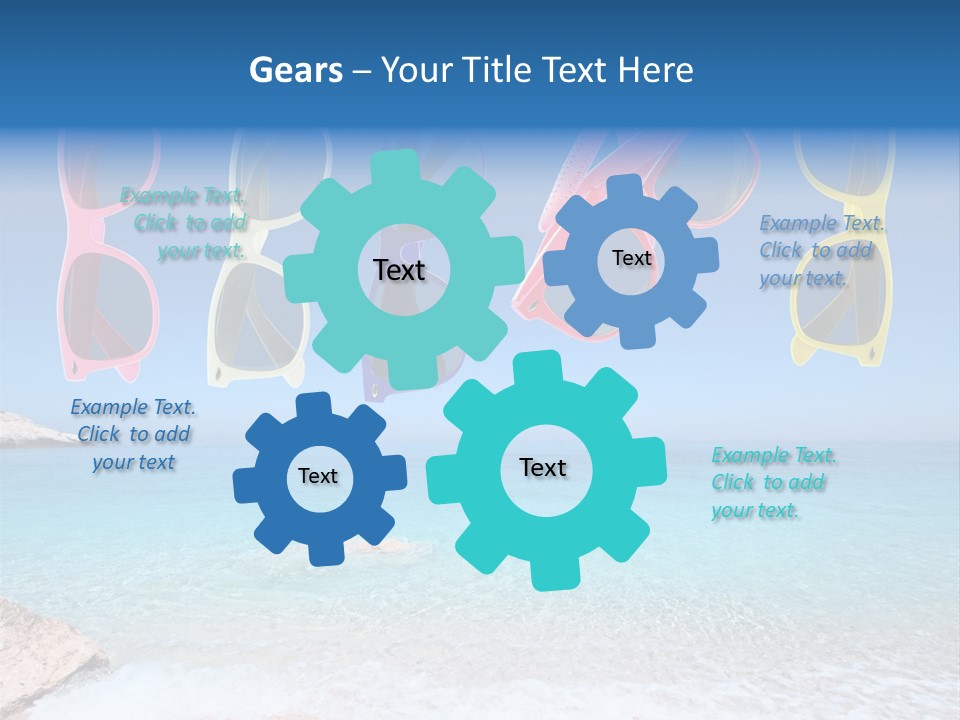 Gears – Your Title Text Here

Example Text. Click to add your text.

Text

Text

Example Text. Click to add your text.

Example Text. Click to add your text

Text

Text

Example Text. Click to add your text.